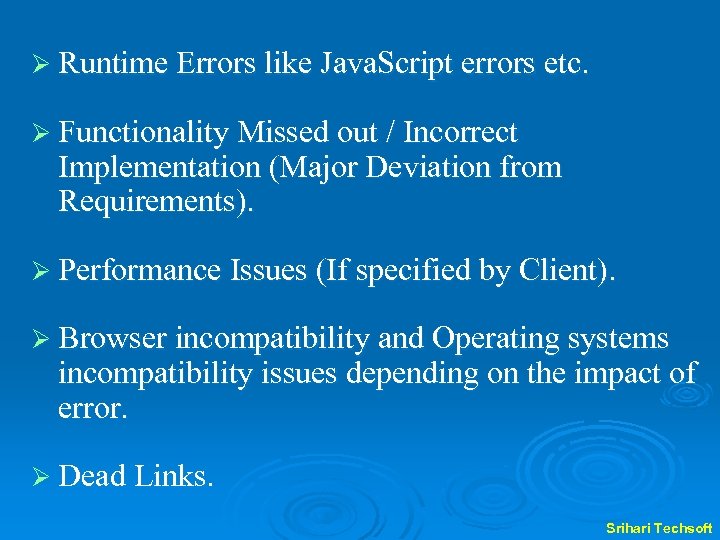 ➢ Runtime Errors like JavaScript errors etc.

➢ Functionality Missed out / Incorrect Implementation (Major Deviation from Requirements).

➢ Performance Issues (If specified by Client).

➢ Browser incompatibility and Operating systems incompatibility issues depending on the impact of error.

➢ Dead Links.

Srihari Techsoft